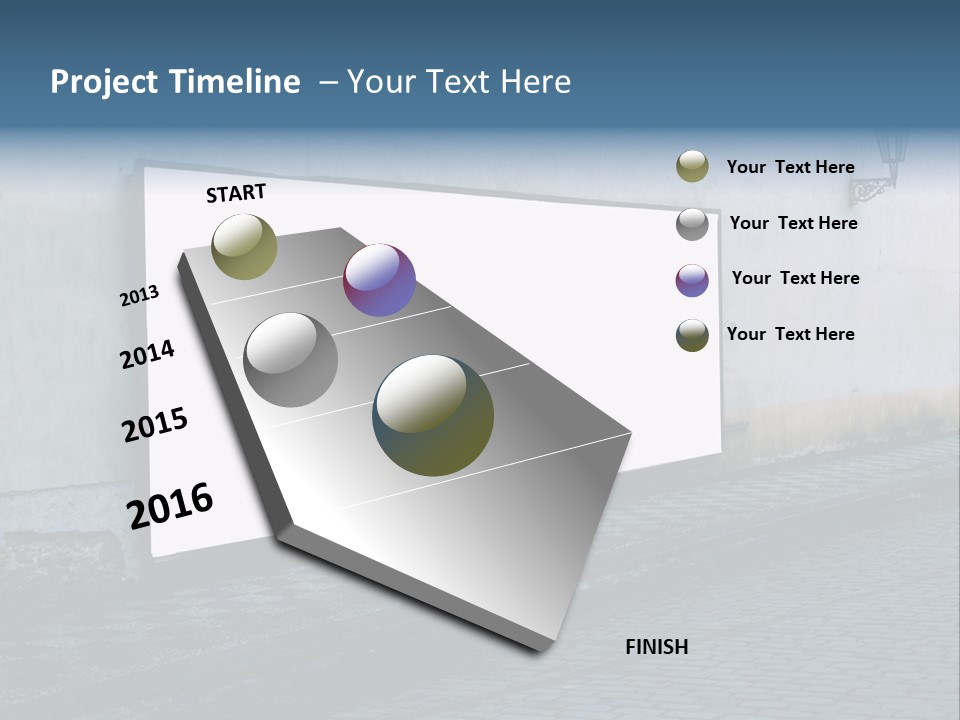 Project Timeline – Your Text Here

START

2013

2014

2015

2016

FINISH

Your Text Here

Your Text Here

Your Text Here

Your Text Here